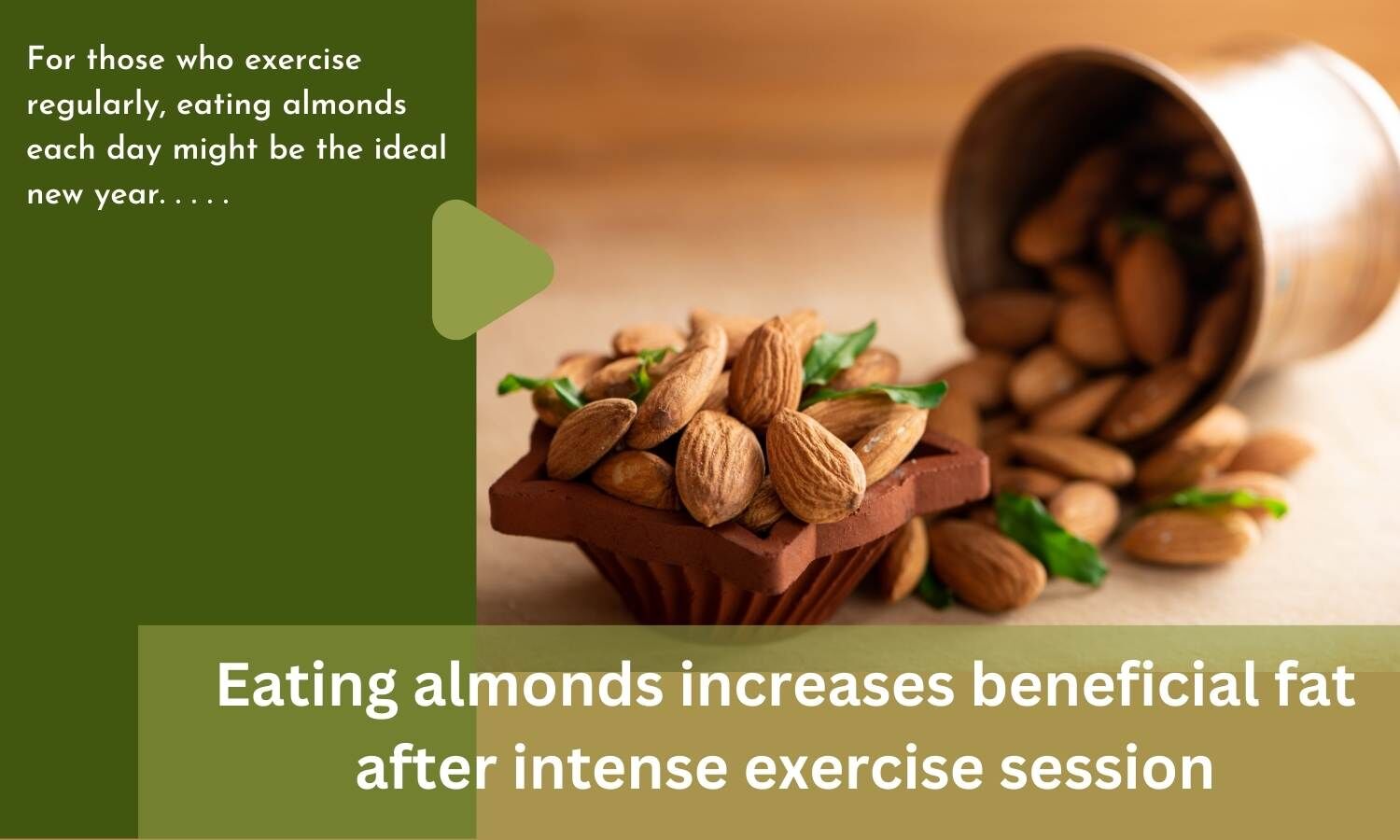 For those who exercise regularly, eating almonds each day might be the ideal new year. . . . .

Eating almonds increases beneficial fat after intense exercise session